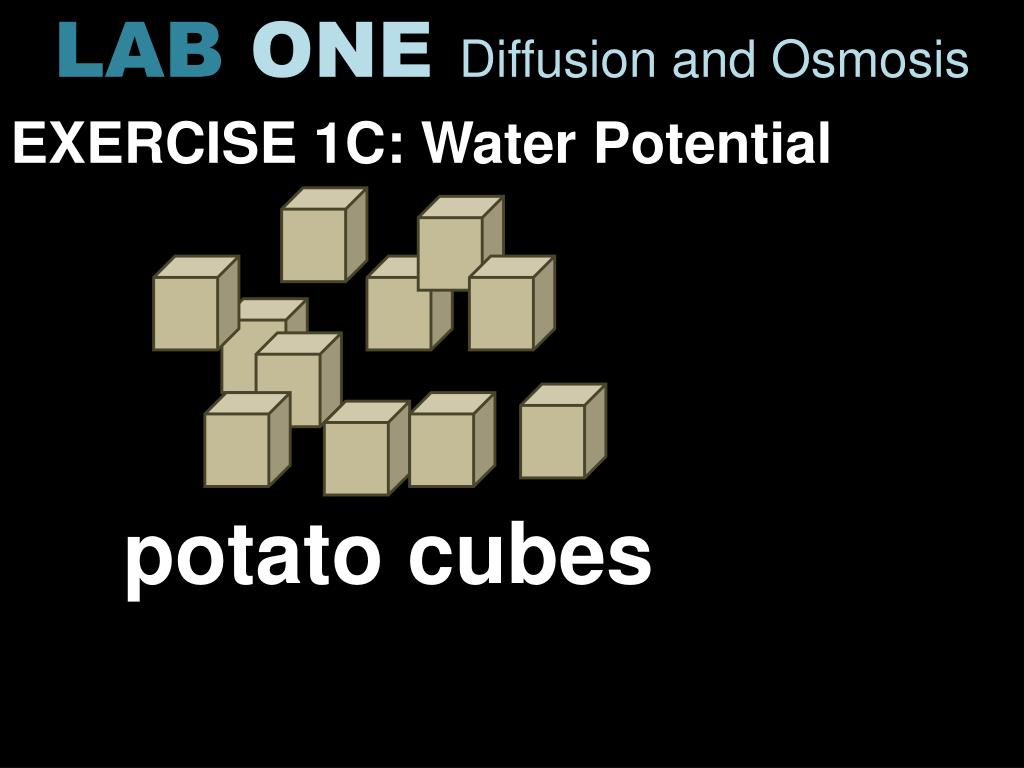 LAB ONE Diffusion and Osmosis

EXERCISE 1C: Water Potential

potato cubes